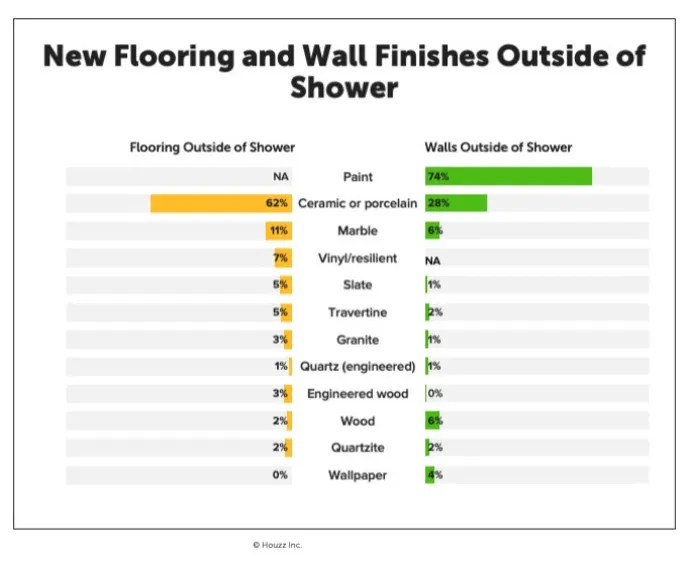 New Flooring and Wall Finishes Outside of Shower

| Flooring Outside of Shower | | Walls Outside of Shower |
|---|---|---|
| NA | Paint | 74% |
| 62% | Ceramic or porcelain | 28% |
| 11% | Marble | 6% |
| 7% | Vinyl/resilient | NA |
| 5% | Slate | 1% |
| 5% | Travertine | 2% |
| 3% | Granite | 1% |
| 1% | Quartz (engineered) | 1% |
| 3% | Engineered wood | 0% |
| 2% | Wood | 6% |
| 2% | Quartzite | 2% |
| 0% | Wallpaper | 4% |

© Houzz Inc.